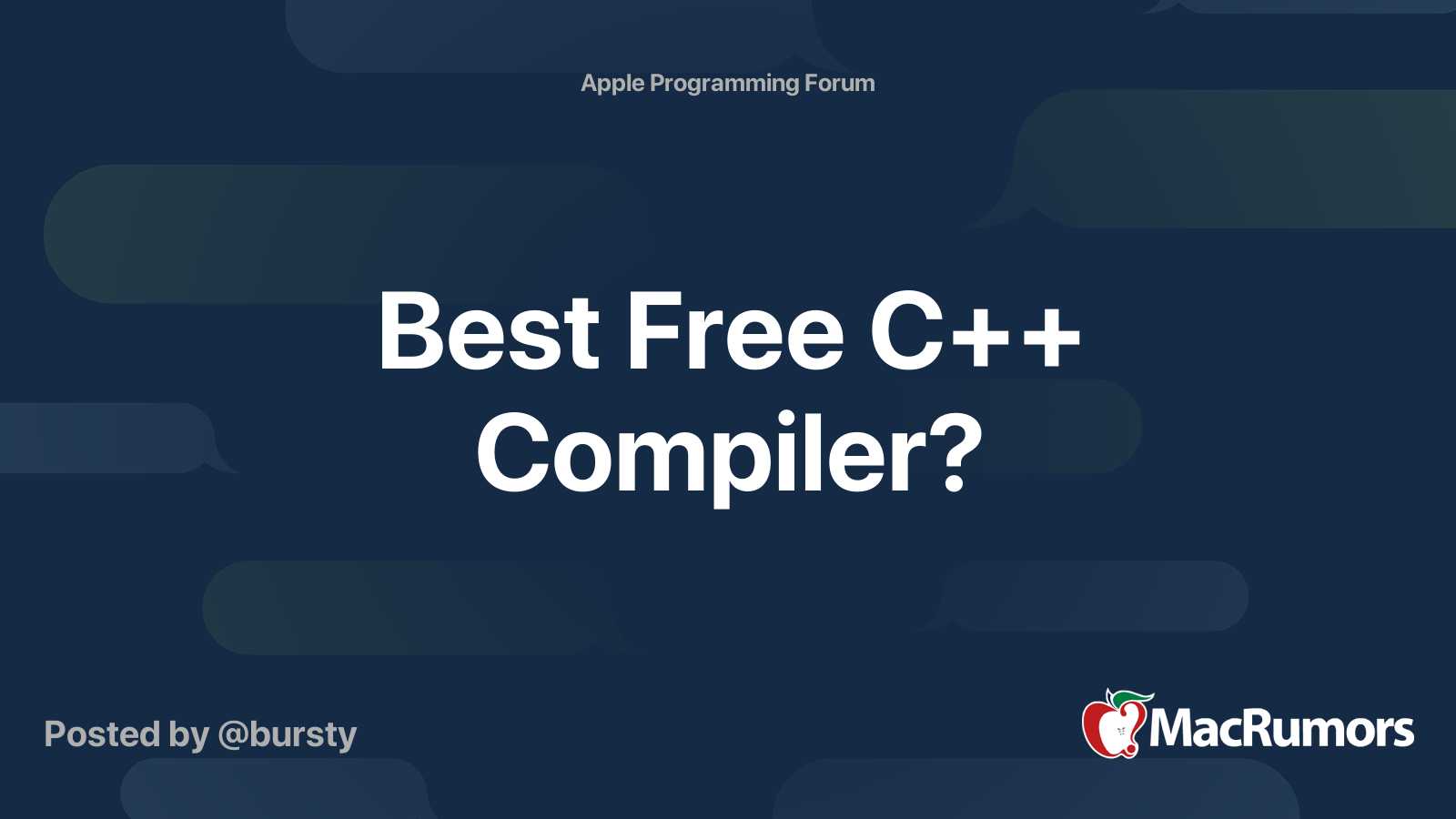 Apple Programming Forum

Best Free C++ Compiler?

Posted by @bursty

MacRumors